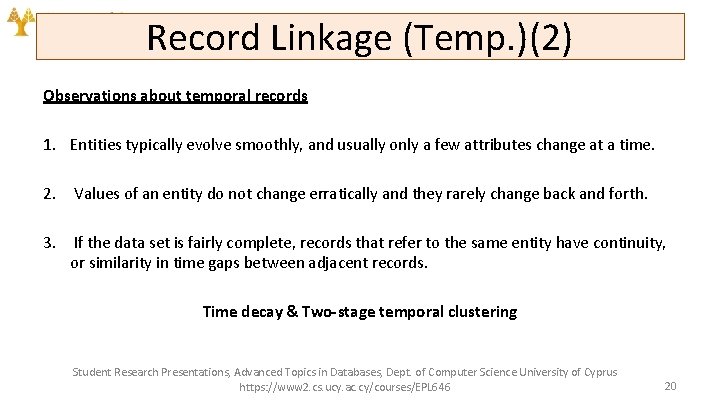 Record Linkage (Temp.)(2)

Observations about temporal records

1. Entities typically evolve smoothly, and usually only a few attributes change at a time.

2. Values of an entity do not change erratically and they rarely change back and forth.

3. If the data set is fairly complete, records that refer to the same entity have continuity, or similarity in time gaps between adjacent records.

Time decay & Two-stage temporal clustering

Student Research Presentations, Advanced Topics in Databases, Dept. of Computer Science University of Cyprus https://www2.cs.ucy.ac.cy/courses/EPL646

20